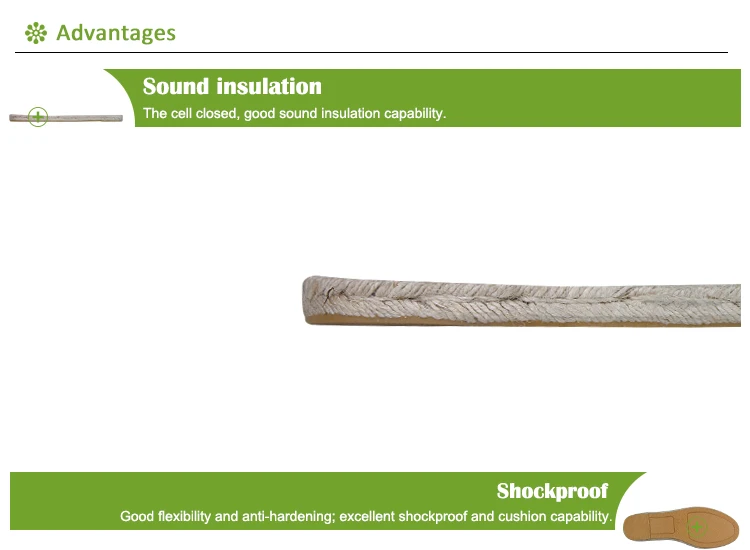 Advantages

Sound insulation
The cell closed, good sound insulation capability.

Shockproof
Good flexibility and anti-hardening; excellent shockproof and cushion capability.